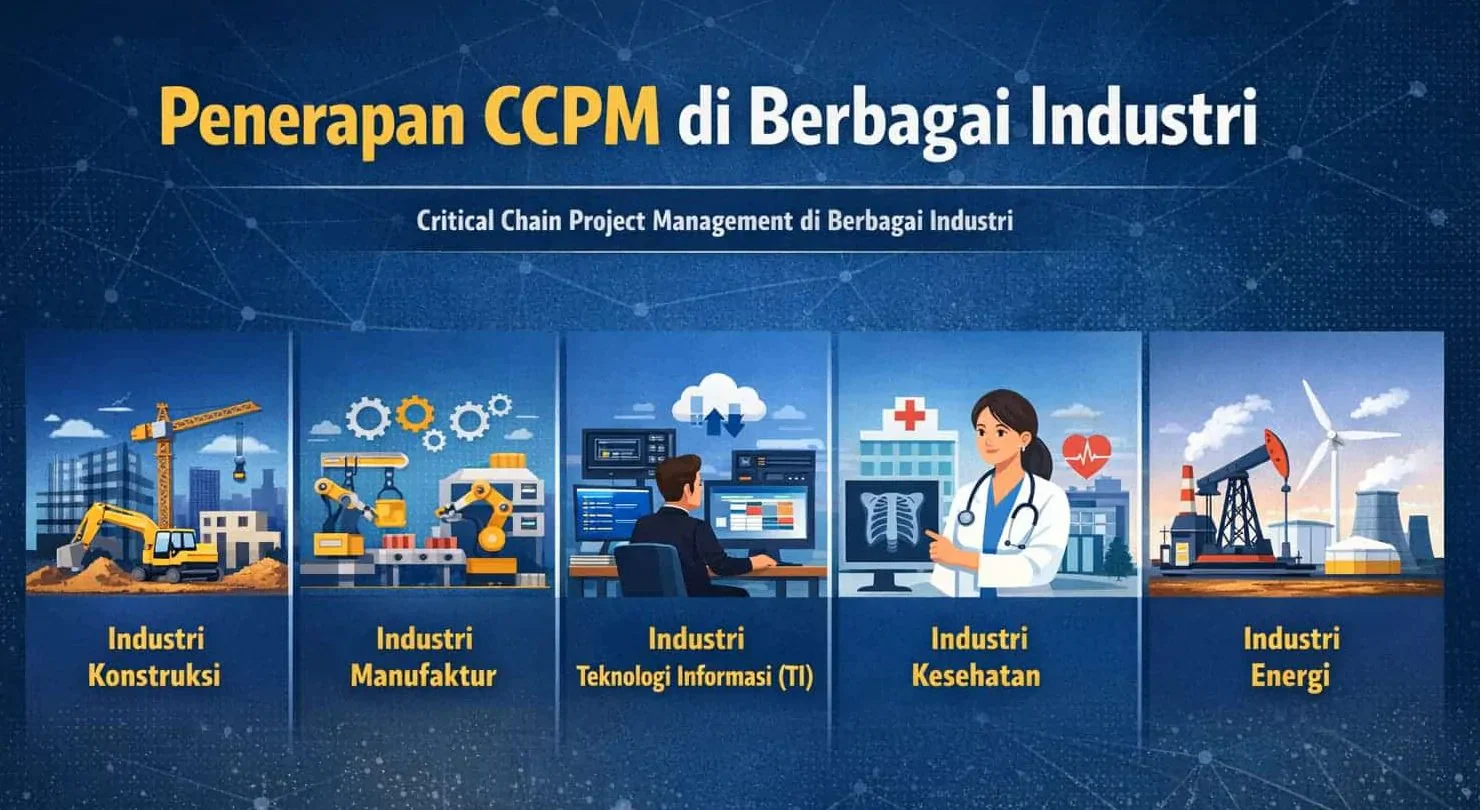 Penerapan CCPM di Berbagai Industri

Critical Chain Project Management di Berbagai Industri

Industri Konstruksi

Industri Manufaktur

Industri Teknologi Informasi (TI)

Industri Kesehatan

Industri Energi